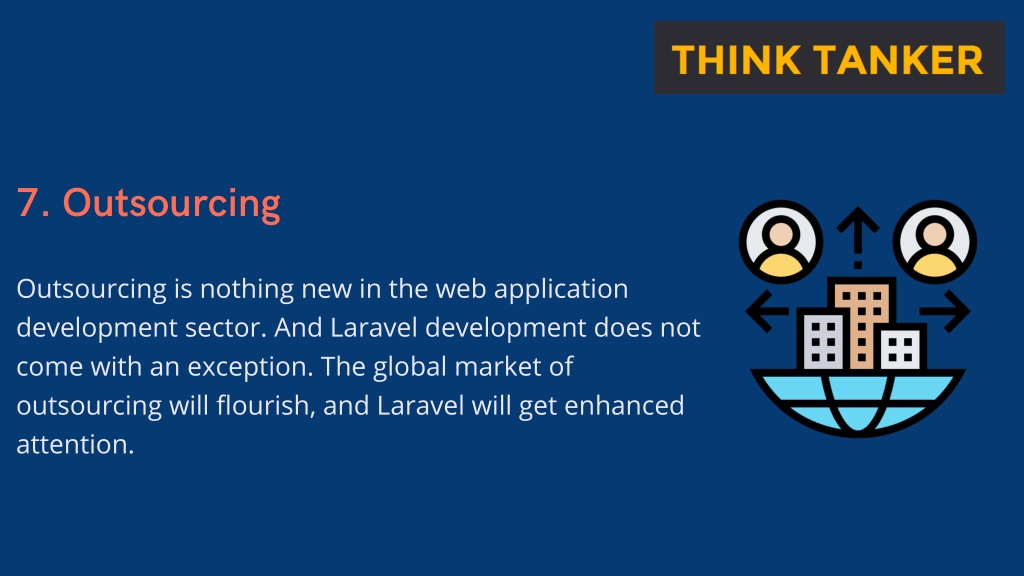 THINK TANKER

7. Outsourcing

Outsourcing is nothing new in the web application development sector. And Laravel development does not come with an exception. The global market of outsourcing will flourish, and Laravel will get enhanced attention.